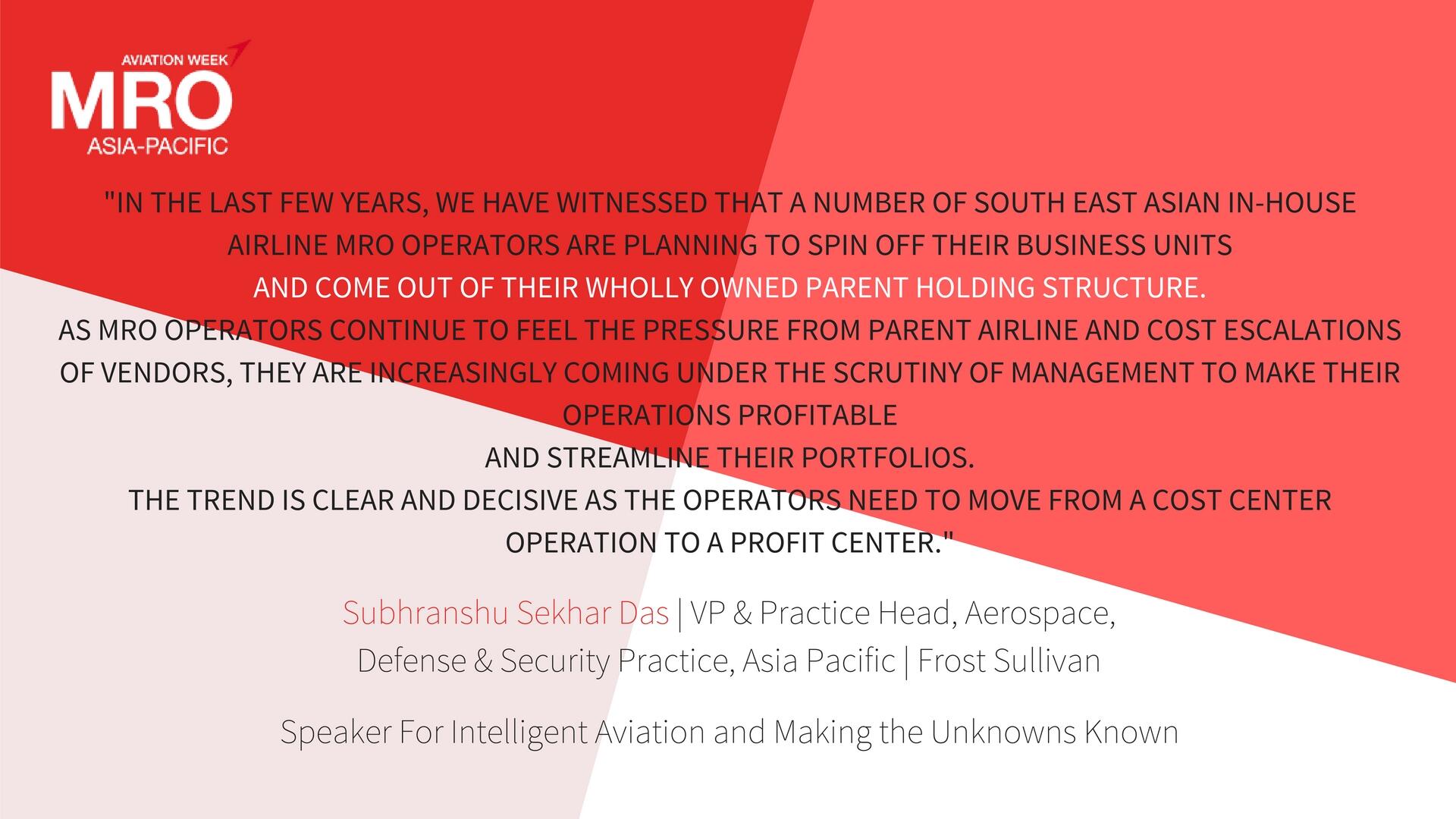 AVIATION WEEK
MRO
ASIA-PACIFIC

"IN THE LAST FEW YEARS, WE HAVE WITNESSED THAT A NUMBER OF SOUTH EAST ASIAN IN-HOUSE AIRLINE MRO OPERATORS ARE PLANNING TO SPIN OFF THEIR BUSINESS UNITS AND COME OUT OF THEIR WHOLLY OWNED PARENT HOLDING STRUCTURE.
AS MRO OPERATORS CONTINUE TO FEEL THE PRESSURE FROM PARENT AIRLINE AND COST ESCALATIONS OF VENDORS, THEY ARE INCREASINGLY COMING UNDER THE SCRUTINY OF MANAGEMENT TO MAKE THEIR OPERATIONS PROFITABLE
AND STREAMLINE THEIR PORTFOLIOS.
THE TREND IS CLEAR AND DECISIVE AS THE OPERATORS NEED TO MOVE FROM A COST CENTER OPERATION TO A PROFIT CENTER."

Subhranshu Sekhar Das | VP & Practice Head, Aerospace, Defense & Security Practice, Asia Pacific | Frost Sullivan

Speaker For Intelligent Aviation and Making the Unknowns Known